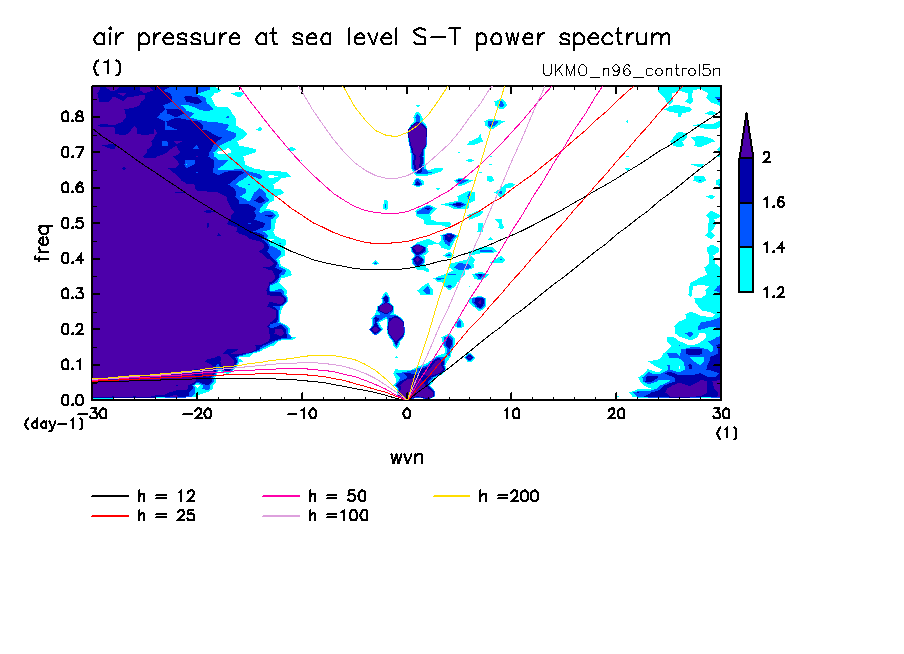 air pressure at sea level S-T power spectrum

(1)

UKMO_n96_control5n

freq

0.8
0.7
0.6
0.5
0.4
0.3
0.2
0.1
0.0

(day-1)

-30
-20
-10
0
10
20
30

(1)

wvn

2
1.6
1.4
1.2

h = 12
h = 25
h = 50
h =100
h =200